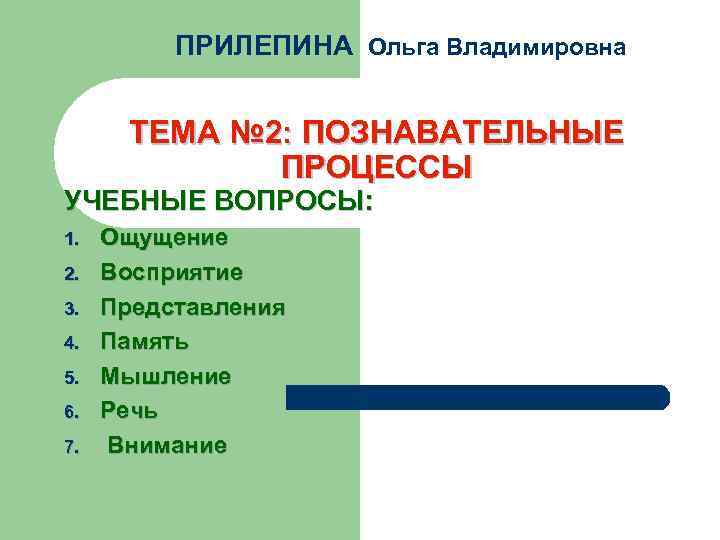 ПРИЛЕПИНА Ольга Владимировна

ТЕМА №2: ПОЗНАВАТЕЛЬНЫЕ ПРОЦЕССЫ

УЧЕБНЫЕ ВОПРОСЫ:

1. Ощущение
2. Восприятие
3. Представления
4. Память
5. Мышление
6. Речь
7. Внимание